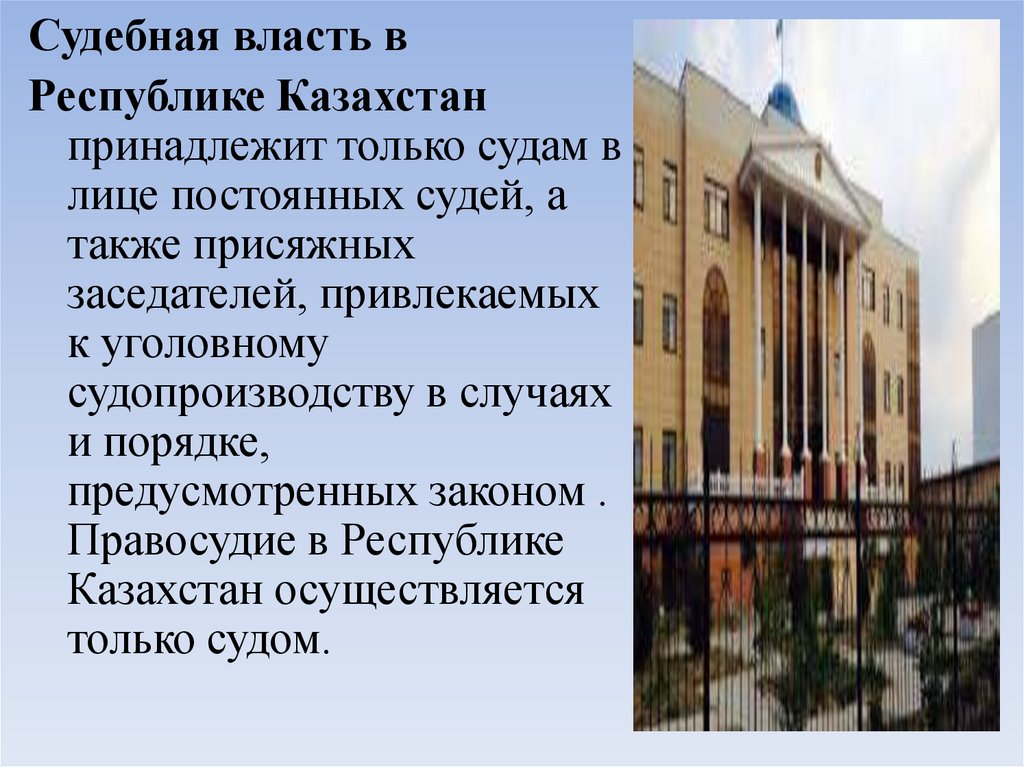 Судебная власть в Республике Казахстан принадлежит только судам в лице постоянных судей, а также присяжных заседателей, привлекаемых к уголовному судопроизводству в случаях и порядке, предусмотренных законом . Правосудие в Республике Казахстан осуществляется только судом.